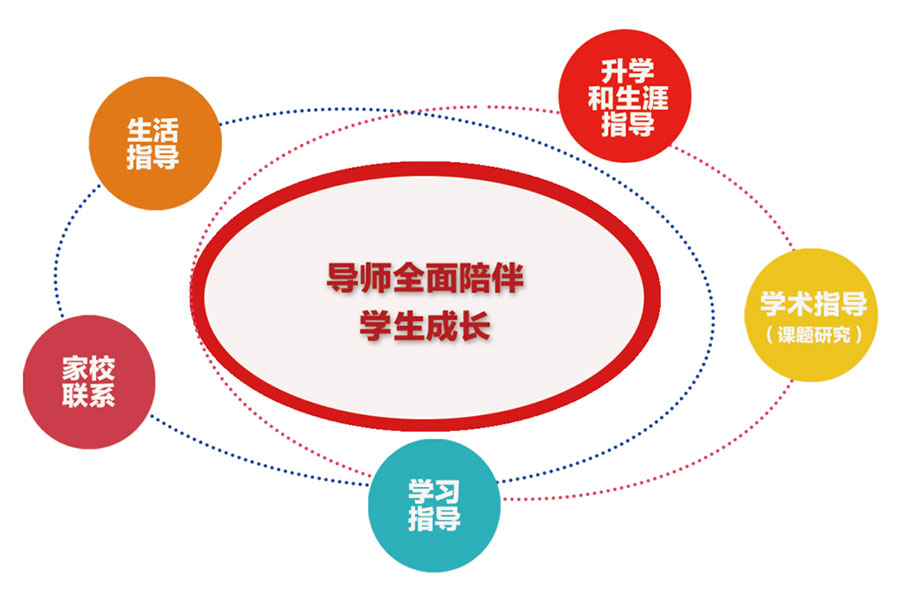 生活指导

升学和生涯指导

导师全面陪伴学生成长

学术指导（课题研究）

家校联系

学习指导